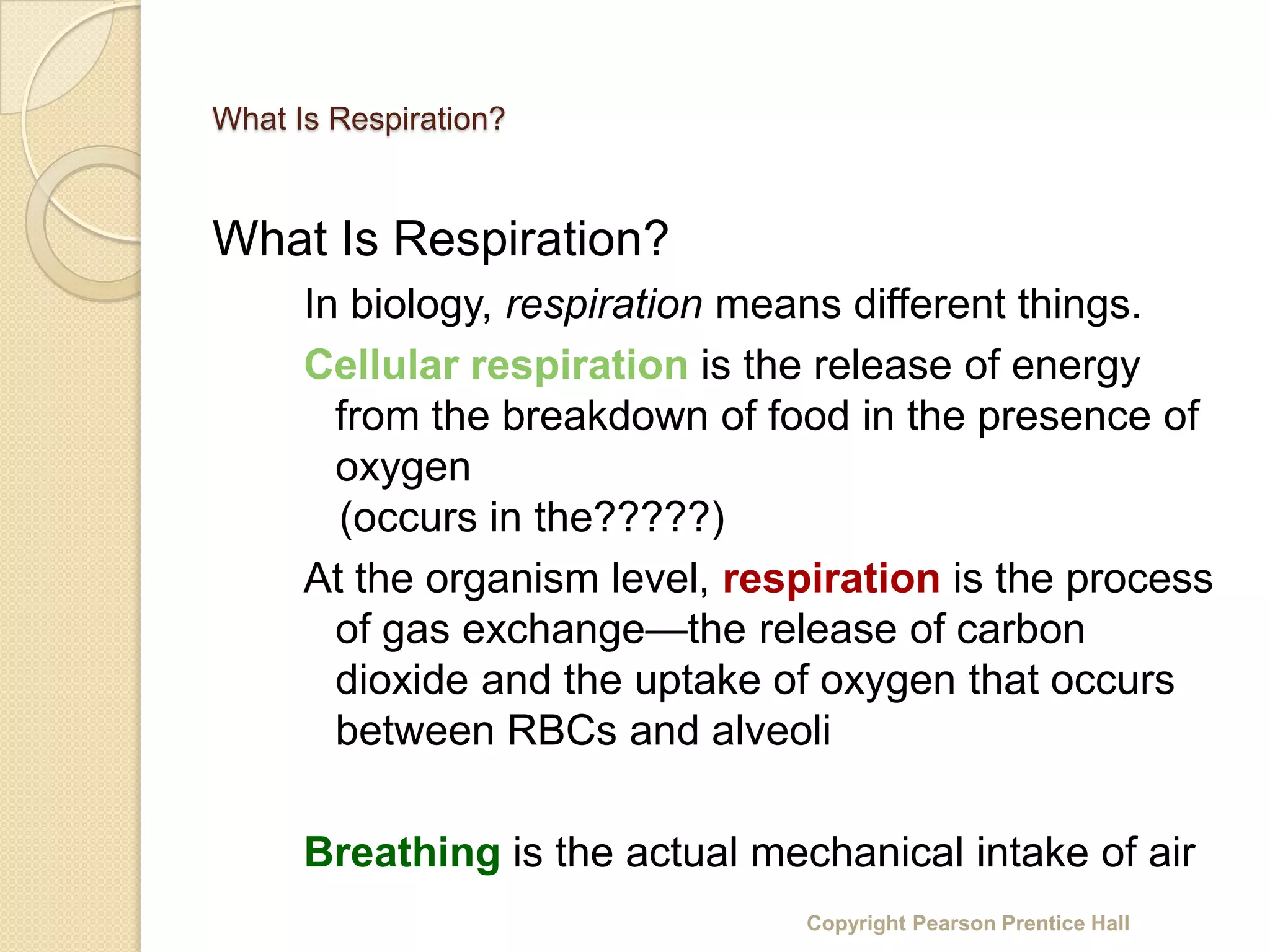 What Is Respiration?

What Is Respiration?

In biology, respiration means different things.

Cellular respiration is the release of energy from the breakdown of food in the presence of oxygen
(occurs in the?????)

At the organism level, respiration is the process of gas exchange—the release of carbon dioxide and the uptake of oxygen that occurs between RBCs and alveoli

Breathing is the actual mechanical intake of air

Copyright Pearson Prentice Hall